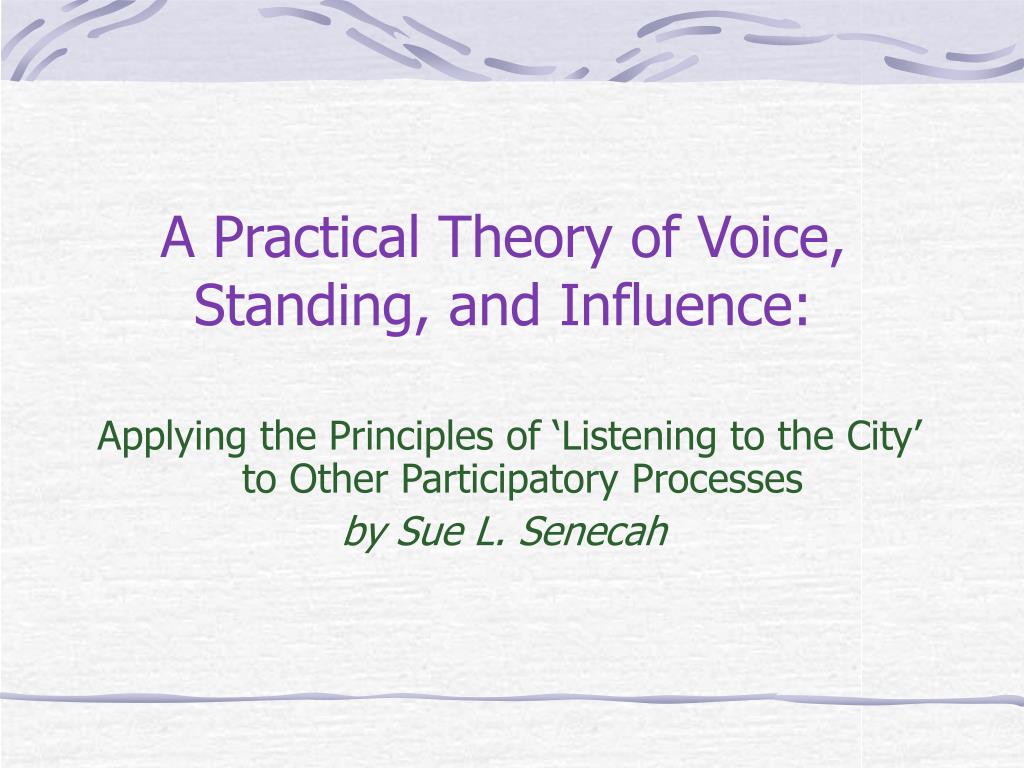 A Practical Theory of Voice, Standing, and Influence:

Applying the Principles of ‘Listening to the City’ to Other Participatory Processes

by Sue L. Senecah